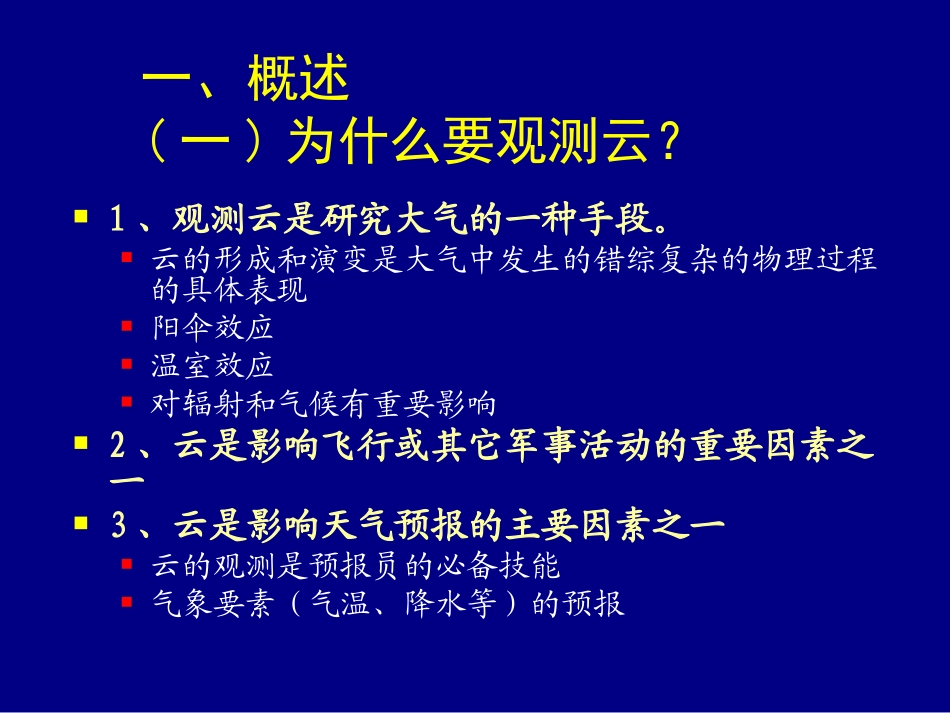 一、概述

（一）为什么要观测云？

1、观测云是研究大气的一种手段。

云的形成和演变是大气中发生的错综复杂的物理过程的具体表现

阳伞效应

温室效应

对辐射和气候有重要影响

2、云是影响飞行或其它军事活动的重要因素之一

3、云是影响天气预报的主要因素之一

云的观测是预报员的必备技能

气象要素（气温、降水等）的预报